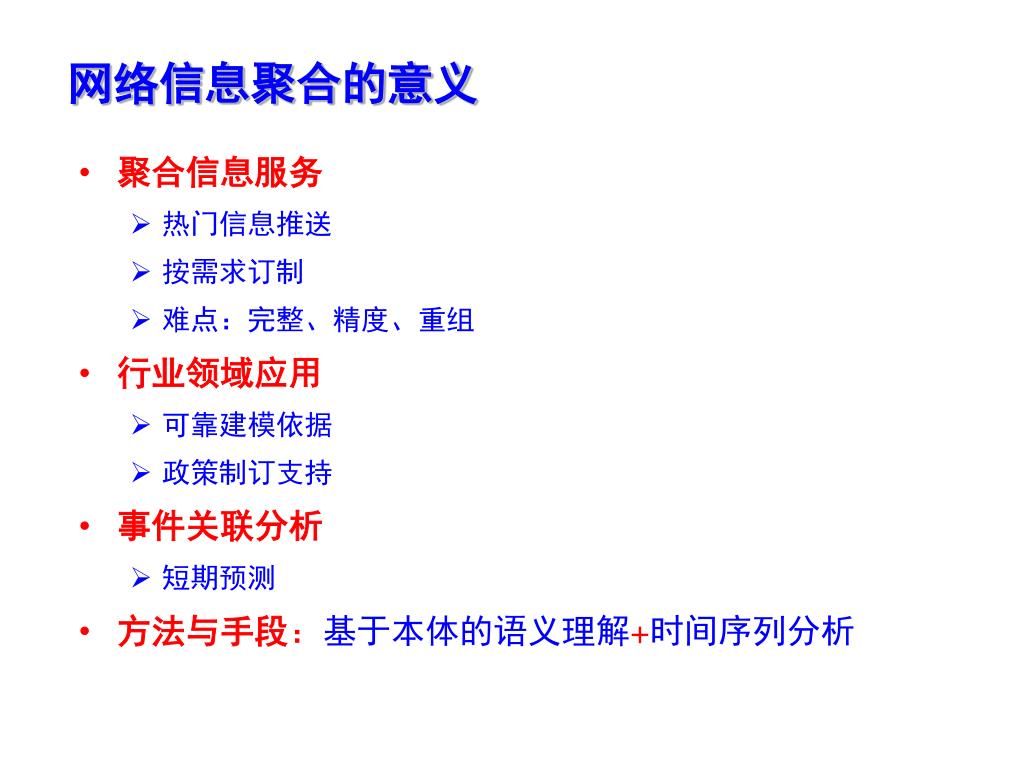 网络信息聚合的意义

• 聚合信息服务
  ➢ 热门信息推送
  ➢ 按需求订制
  ➢ 难点：完整、精度、重组
• 行业领域应用
  ➢ 可靠建模依据
  ➢ 政策制订支持
• 事件关联分析
  ➢ 短期预测
• 方法与手段：基于本体的语义理解+时间序列分析